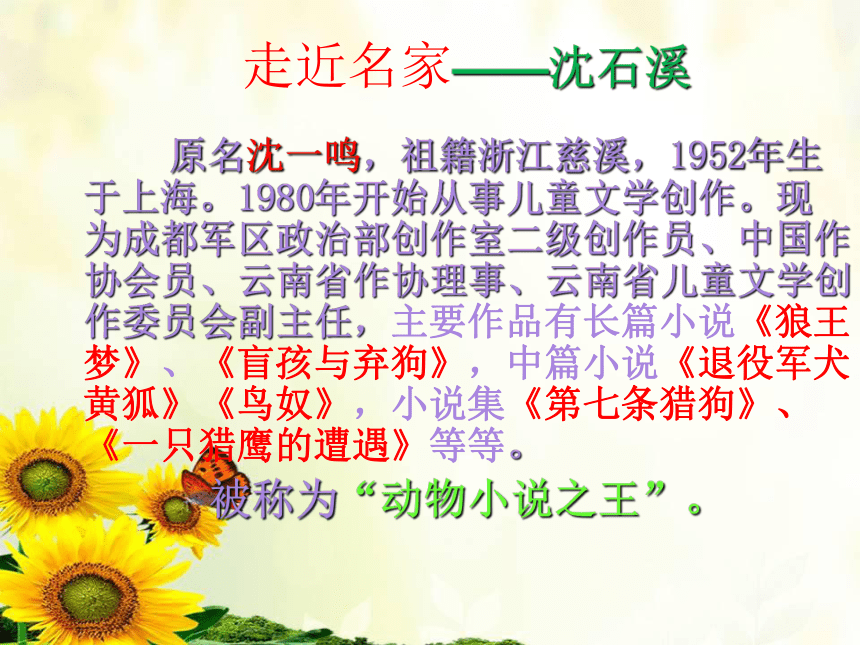 走近名家——沈石溪

原名沈一鸣，祖籍浙江慈溪，1952年生于上海。1980年开始从事儿童文学创作。现为成都军区政治部创作室二级创作员、中国作协会员、云南省作协理事、云南省儿童文学创作委员会副主任，主要作品有长篇小说《狼王梦》、《盲孩与弃狗》，中篇小说《退役军犬黄狐》《鸟奴》，小说集《第七条猎狗》、《一只猎鹰的遭遇》等等。

被称为“动物小说之王”。